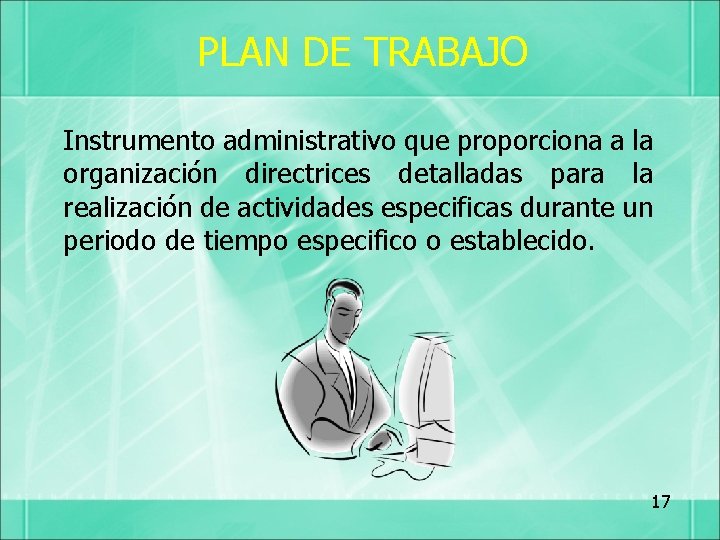 PLAN DE TRABAJO

Instrumento administrativo que proporciona a la organización directrices detalladas para la realización de actividades especificas durante un periodo de tiempo especifico o establecido.

17